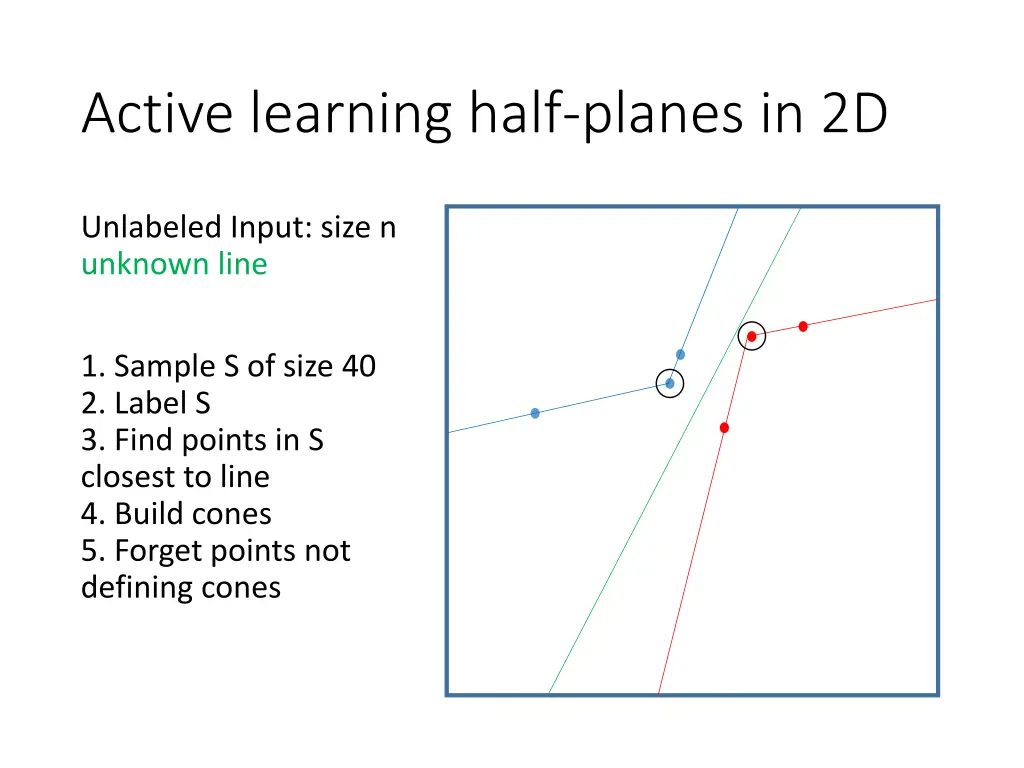 Active learning half-planes in 2D

Unlabeled Input: size n
unknown line

1. Sample S of size 40
2. Label S
3. Find points in S closest to line
4. Build cones
5. Forget points not defining cones